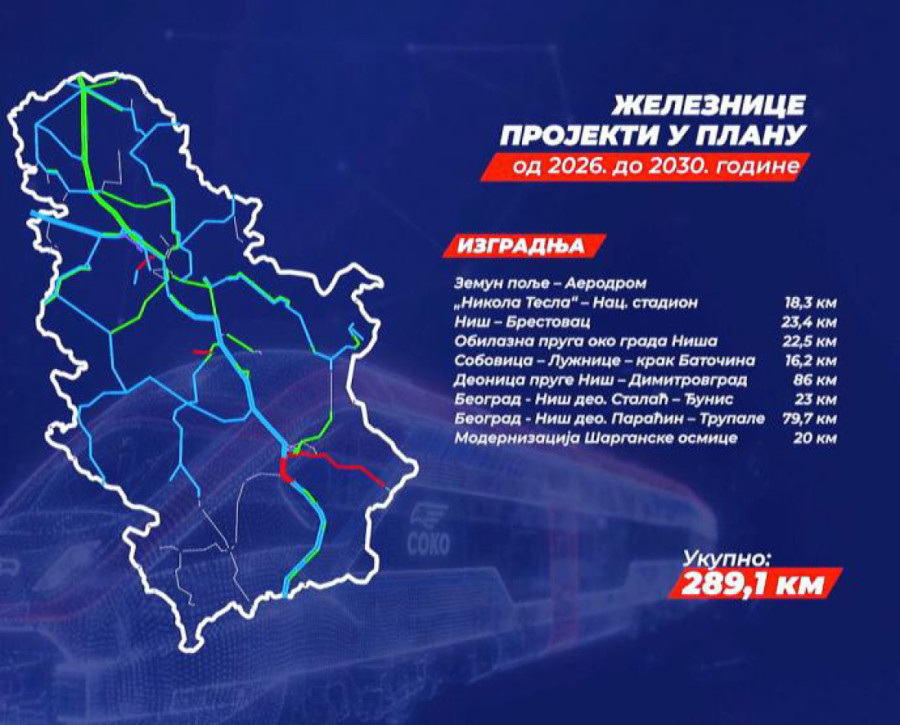 ЖЕЛЕЗНИЦЕ
ПРОЈЕКТИ У ПЛАНУ
од 2026. до 2030. године

ИЗГРАДЊА

| | |
|---|---|
| Земун поље – Аеродром „Никола Тесла" – Нац. стадион | 18,3 км |
| Ниш – Брестовац | 23,4 км |
| Обилазна пруга око града Ниша | 22,5 км |
| Собовица – Лужнице – крак Баточина | 16,2 км |
| Деоница пруге Ниш – Димитровград | 86 км |
| Београд - Ниш део. Сталаћ – Ђунис | 23 км |
| Београд - Ниш део. Параћин – Трупале | 79,7 км |
| Модернизација Шарганске осмице | 20 км |

СОКО

Укупно:
289,1 км